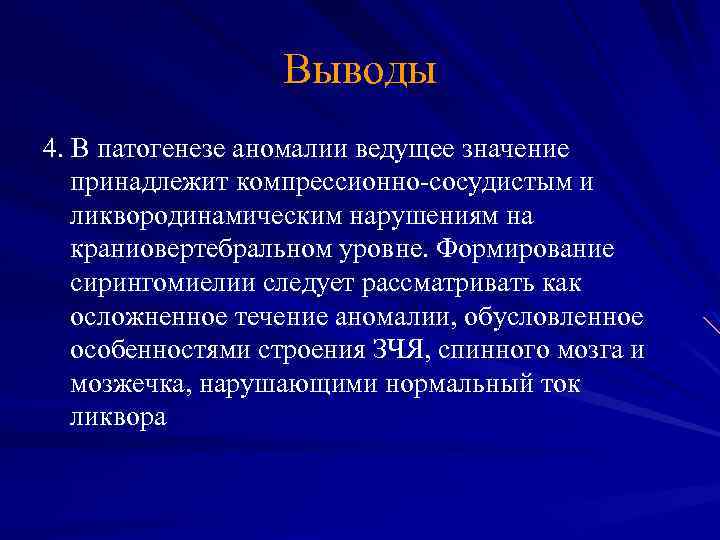 Выводы

4. В патогенезе аномалии ведущее значение принадлежит компрессионно-сосудистым и ликвородинамическим нарушениям на краниовертебральном уровне. Формирование сирингомиелии следует рассматривать как осложненное течение аномалии, обусловленное особенностями строения ЗЧЯ, спинного мозга и мозжечка, нарушающими нормальный ток ликвора